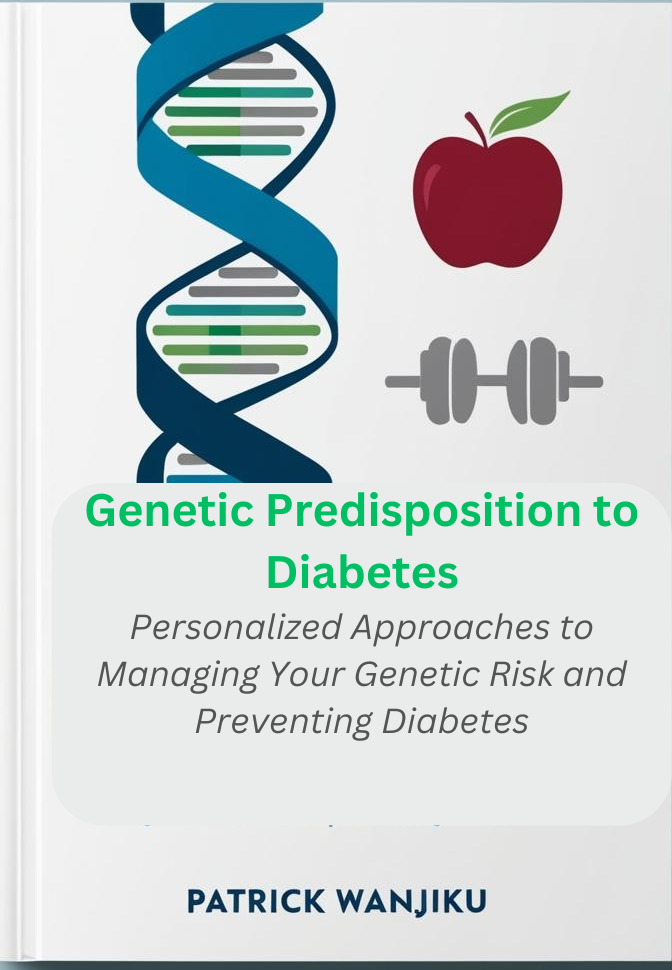 Genetic Predisposition to Diabetes

Personalized Approaches to Managing Your Genetic Risk and Preventing Diabetes

PATRICK WANJIKU